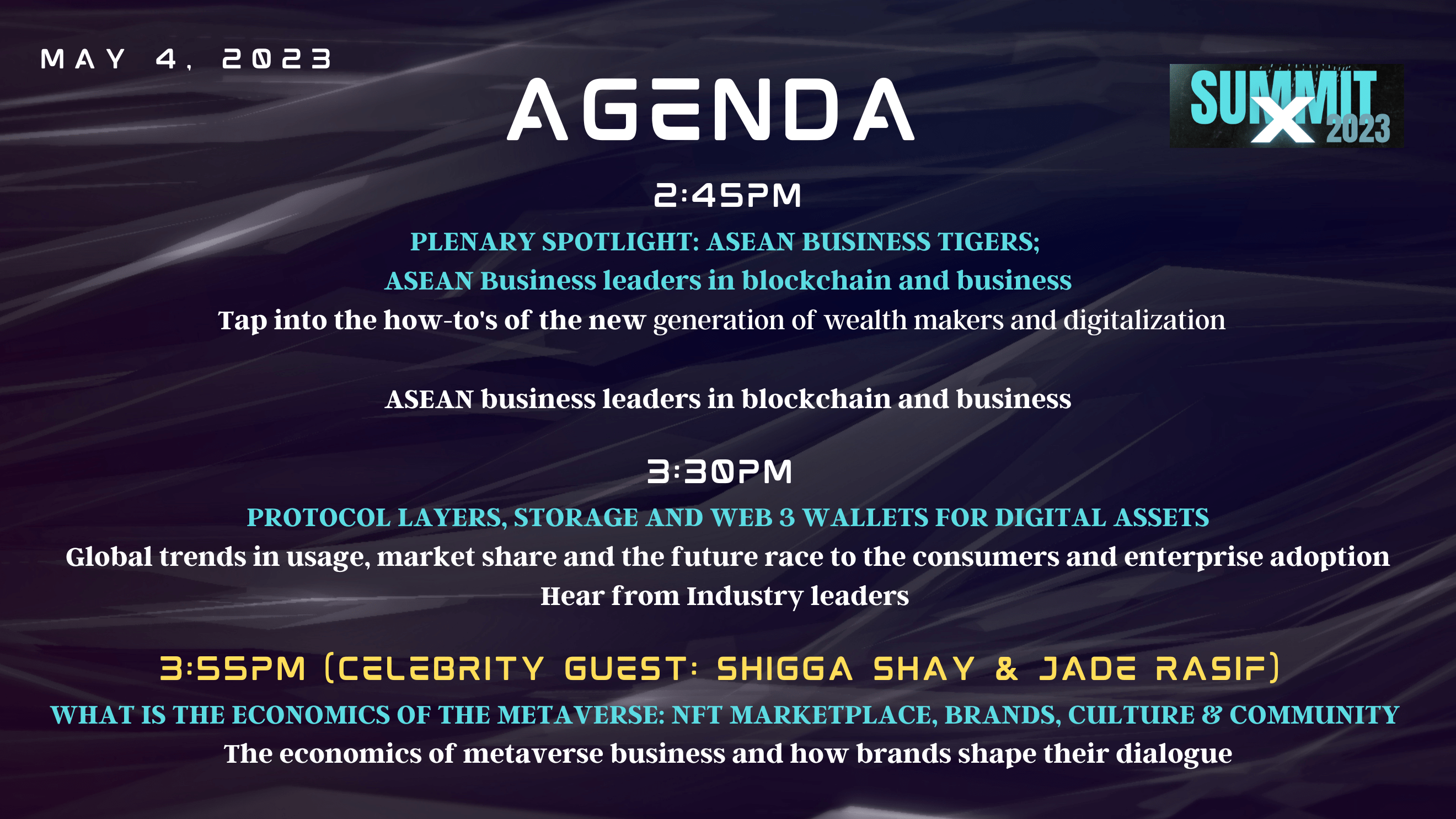 MAY 4, 2023

AGENDA

SUMMIT X 2023

2:45PM

PLENARY SPOTLIGHT: ASEAN BUSINESS TIGERS;
ASEAN Business leaders in blockchain and business
Tap into the how-to's of the new generation of wealth makers and digitalization

ASEAN business leaders in blockchain and business

3:30PM

PROTOCOL LAYERS, STORAGE AND WEB 3 WALLETS FOR DIGITAL ASSETS
Global trends in usage, market share and the future race to the consumers and enterprise adoption
Hear from Industry leaders

3:55PM (CELEBRITY GUEST: SHIGGA SHAY & JADE RASIF)
WHAT IS THE ECONOMICS OF THE METAVERSE: NFT MARKETPLACE, BRANDS, CULTURE & COMMUNITY
The economics of metaverse business and how brands shape their dialogue